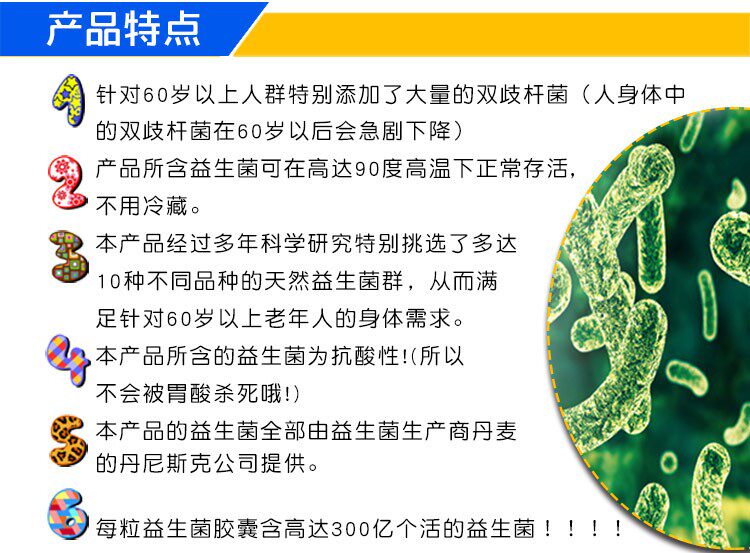 产品特点

1 针对60岁以上人群特别添加了大量的双歧杆菌（人身体中的双歧杆菌在60岁以后会急剧下降）

2 产品所含益生菌可在高达90度高温下正常存活，不用冷藏。

3 本产品经过多年科学研究特别挑选了多达10种不同品种的天然益生菌群，从而满足针对60岁以上老年人的身体需求。

4 本产品所含的益生菌为抗酸性!(所以不会被胃酸杀死哦!)

5 本产品的益生菌全部由益生菌生产商丹麦的丹尼斯克公司提供。

6 每粒益生菌胶囊含高达300亿个活的益生菌！！！！